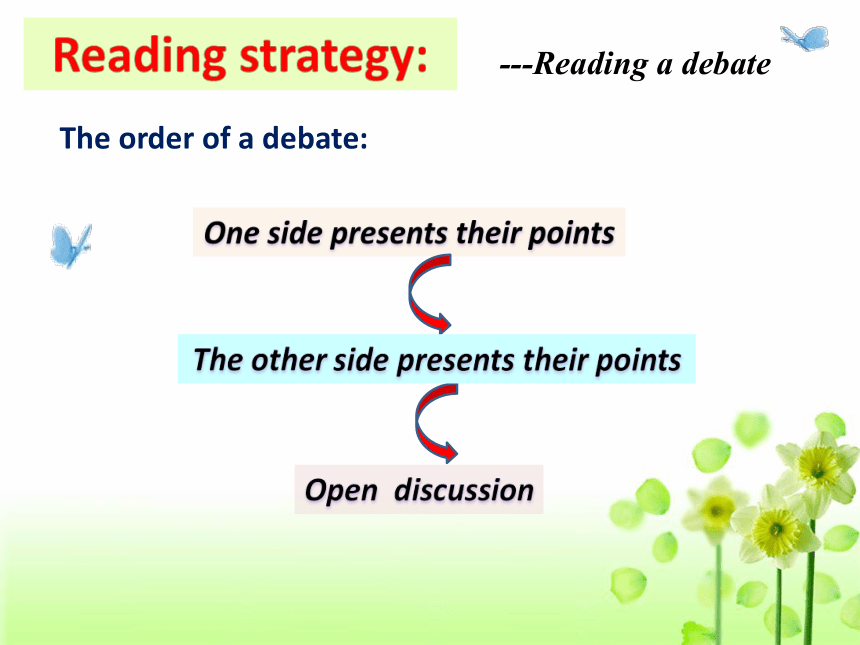 Reading strategy:

---Reading a debate

The order of a debate:

One side presents their points

The other side presents their points

Open discussion